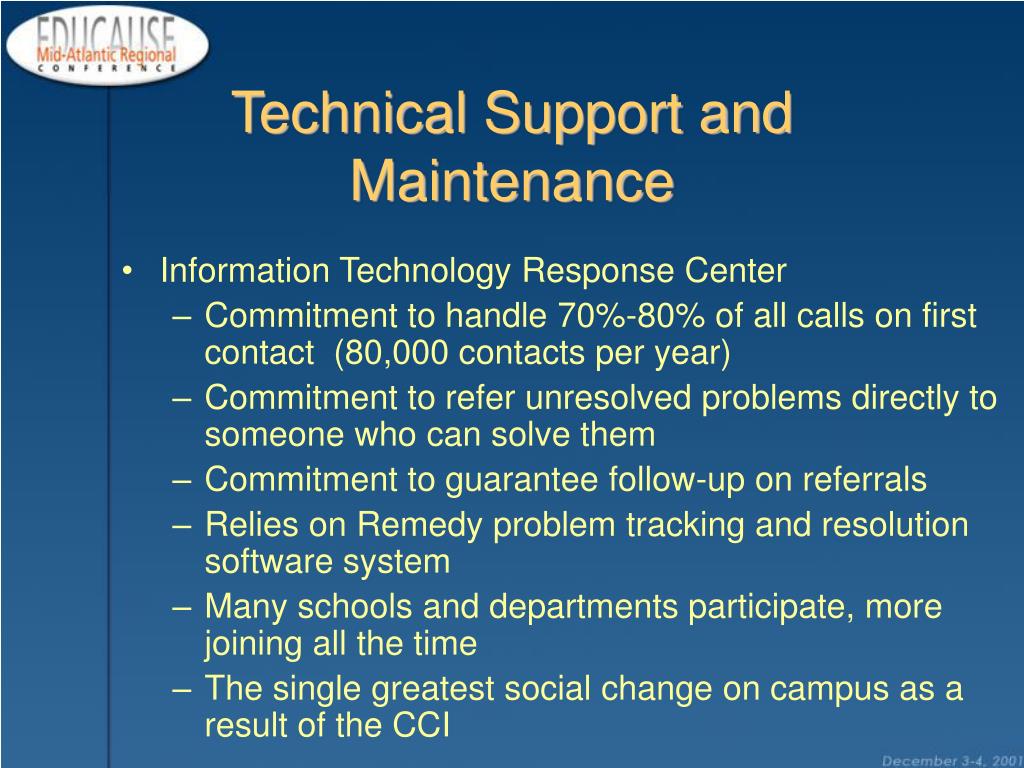 EDUCAUSE
Mid-Atlantic Regional
CONFERENCE

Technical Support and Maintenance

• Information Technology Response Center
– Commitment to handle 70%-80% of all calls on first contact (80,000 contacts per year)
– Commitment to refer unresolved problems directly to someone who can solve them
– Commitment to guarantee follow-up on referrals
– Relies on Remedy problem tracking and resolution software system
– Many schools and departments participate, more joining all the time
– The single greatest social change on campus as a result of the CCI

December 3-4, 2001